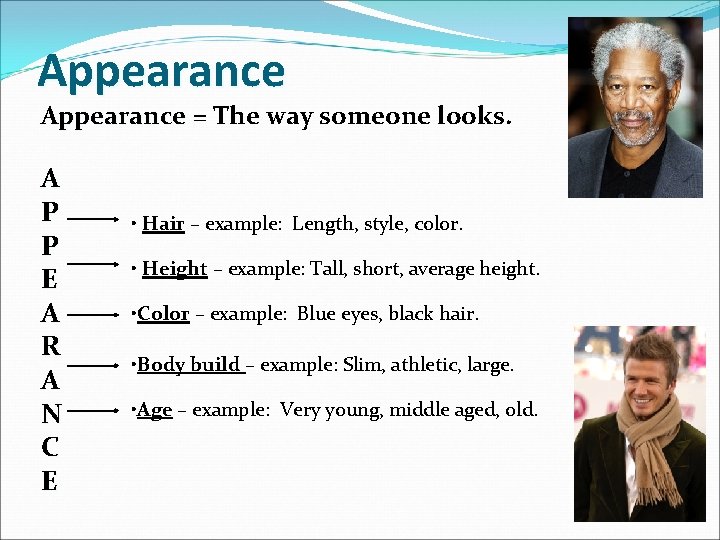 Appearance

Appearance = The way someone looks.

A
P
P
E
A
R
A
N
C
E

• Hair – example: Length, style, color.

• Height – example: Tall, short, average height.

•Color – example: Blue eyes, black hair.

•Body build – example: Slim, athletic, large.

•Age – example: Very young, middle aged, old.